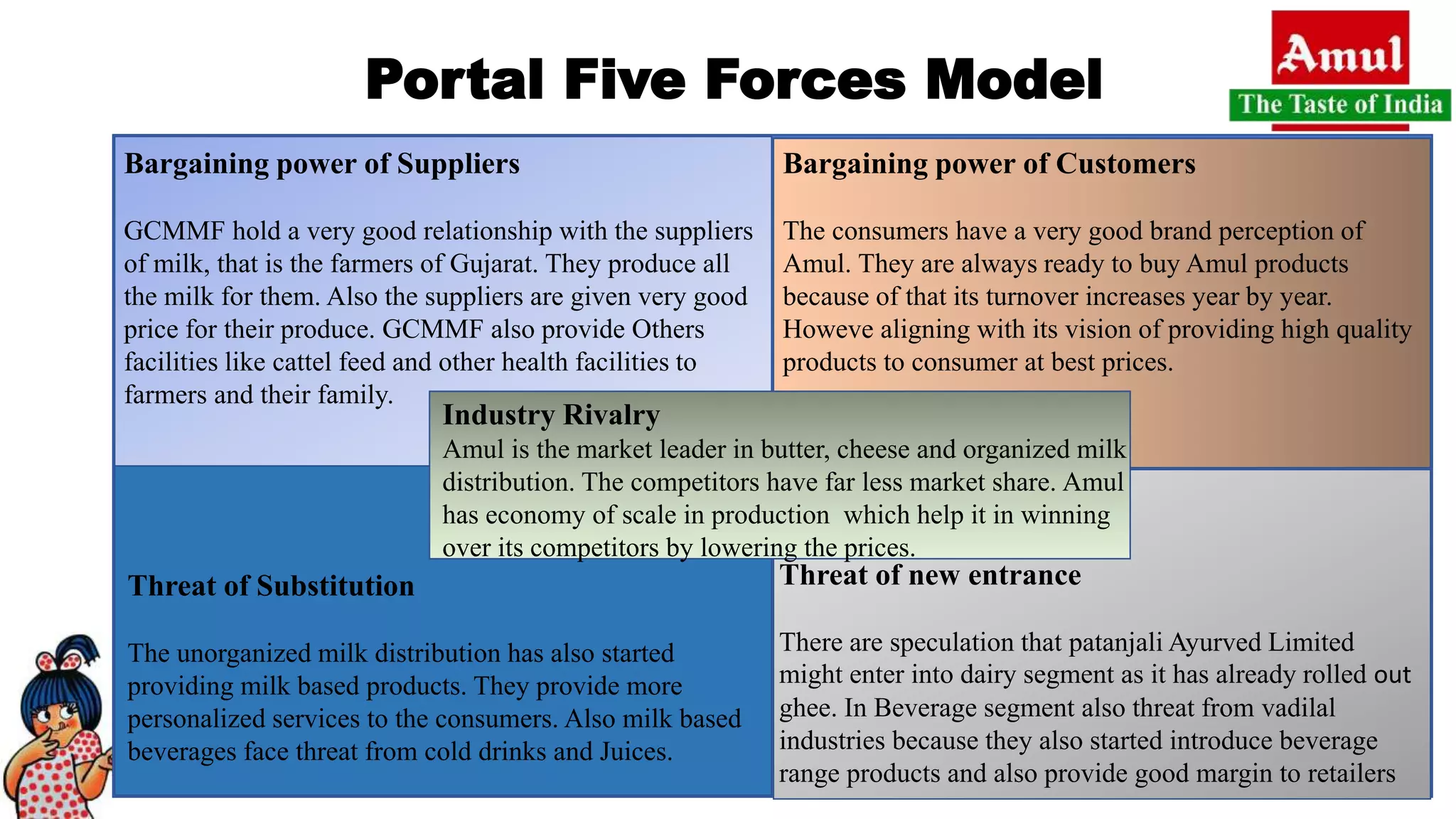 Portal Five Forces Model

Amul
The Taste of India

Bargaining power of Suppliers

GCMMF hold a very good relationship with the suppliers of milk, that is the farmers of Gujarat. They produce all the milk for them. Also the suppliers are given very good price for their produce. GCMMF also provide Others facilities like cattel feed and other health facilities to farmers and their family.

Bargaining power of Customers

The consumers have a very good brand perception of Amul. They are always ready to buy Amul products because of that its turnover increases year by year. Howeve aligning with its vision of providing high quality products to consumer at best prices.

Industry Rivalry
Amul is the market leader in butter, cheese and organized milk distribution. The competitors have far less market share. Amul has economy of scale in production which help it in winning over its competitors by lowering the prices.

Threat of Substitution

The unorganized milk distribution has also started providing milk based products. They provide more personalized services to the consumers. Also milk based beverages face threat from cold drinks and Juices.

Threat of new entrance

There are speculation that patanjali Ayurved Limited might enter into dairy segment as it has already rolled out ghee. In Beverage segment also threat from vadilal industries because they also started introduce beverage range products and also provide good margin to retailers